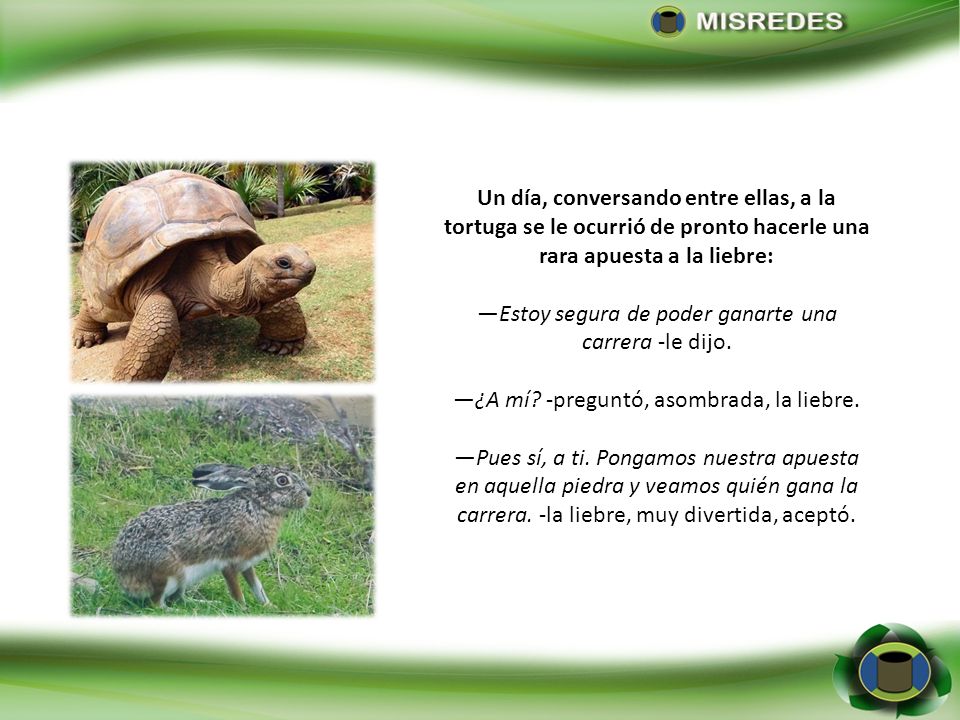 MISREDES

Un día, conversando entre ellas, a la tortuga se le ocurrió de pronto hacerle una rara apuesta a la liebre:

—Estoy segura de poder ganarte una carrera -le dijo.

—¿A mí? -preguntó, asombrada, la liebre.

—Pues sí, a ti. Pongamos nuestra apuesta en aquella piedra y veamos quién gana la carrera. -la liebre, muy divertida, aceptó.